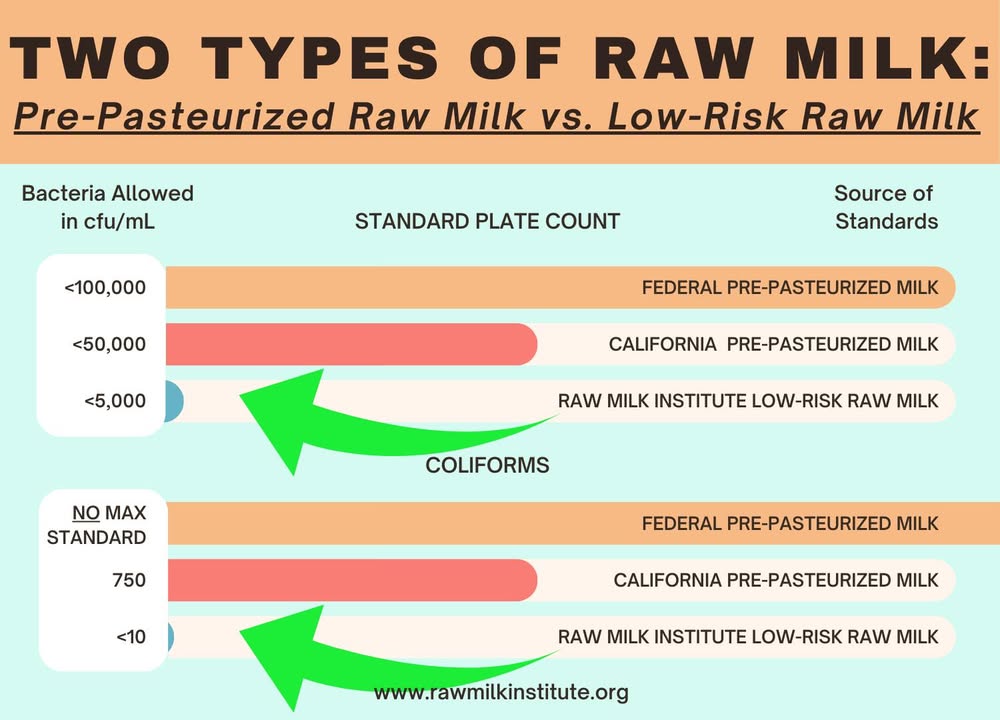 TWO TYPES OF RAW MILK:
Pre-Pasteurized Raw Milk vs. Low-Risk Raw Milk

Bacteria Allowed in cfu/mL

STANDARD PLATE COUNT

Source of Standards

<100,000 FEDERAL PRE-PASTEURIZED MILK

<50,000 CALIFORNIA PRE-PASTEURIZED MILK

<5,000 RAW MILK INSTITUTE LOW-RISK RAW MILK

COLIFORMS

NO MAX STANDARD FEDERAL PRE-PASTEURIZED MILK

750 CALIFORNIA PRE-PASTEURIZED MILK

<10 RAW MILK INSTITUTE LOW-RISK RAW MILK

www.rawmilkinstitute.org